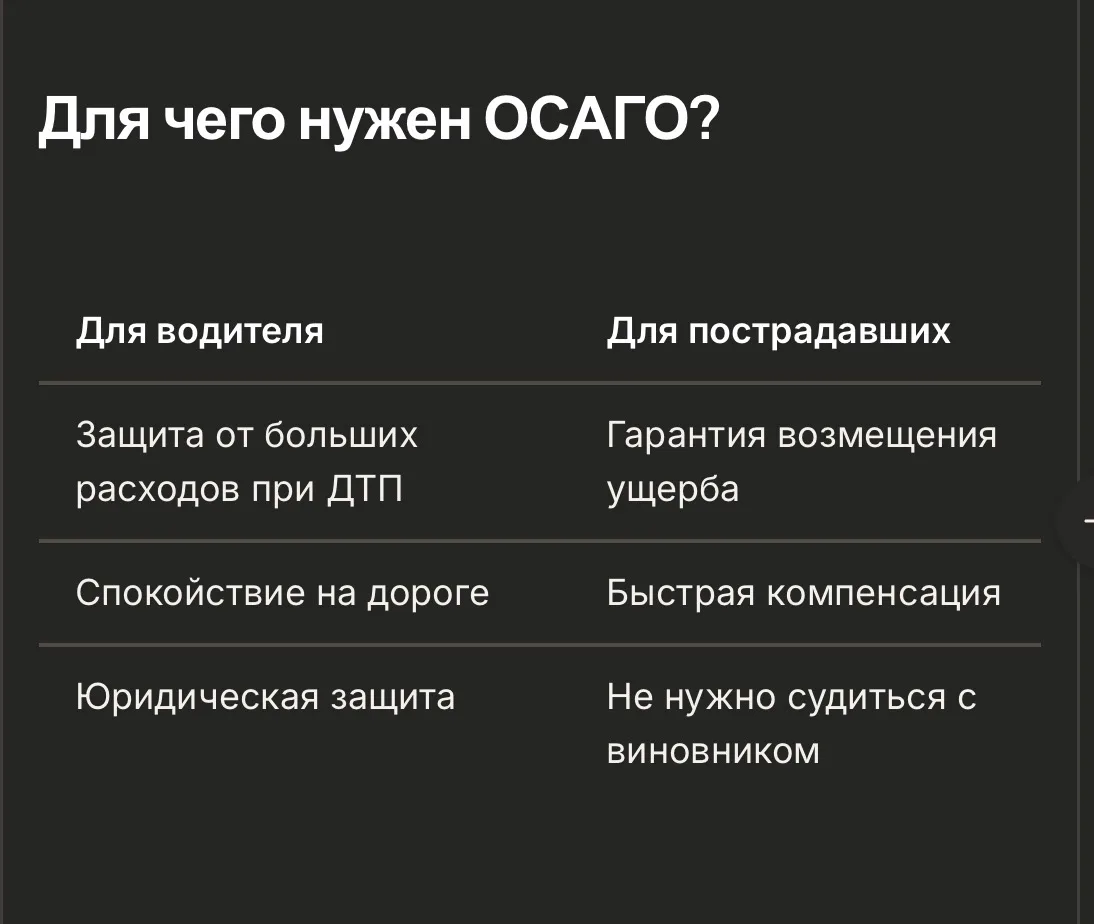 Для чего нужен ОСАГО?

| Для водителя | Для пострадавших |
|---|---|
| Защита от больших расходов при ДТП | Гарантия возмещения ущерба |
| Спокойствие на дороге | Быстрая компенсация |
| Юридическая защита | Не нужно судиться с виновником |